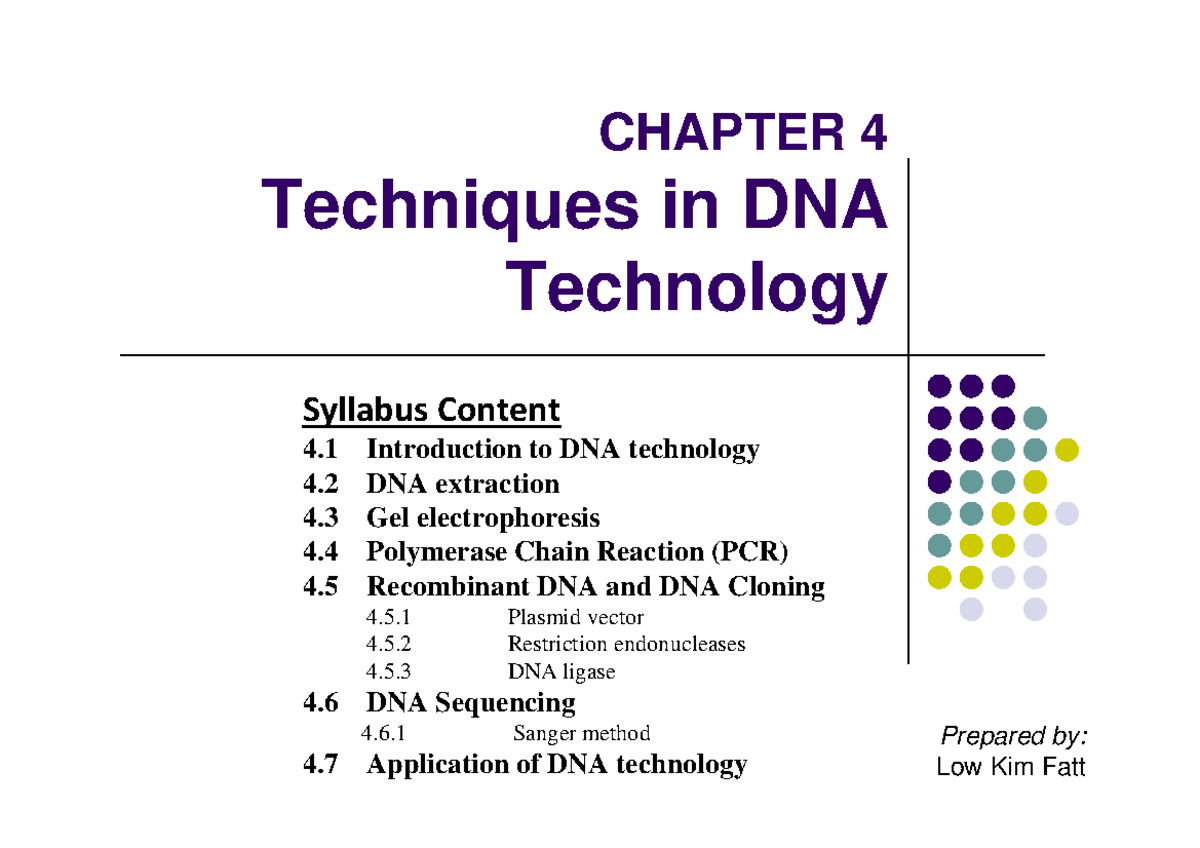 CHAPTER 4
Techniques in DNA Technology

Syllabus Content
4.1 Introduction to DNA technology
4.2 DNA extraction
4.3 Gel electrophoresis
4.4 Polymerase Chain Reaction (PCR)
4.5 Recombinant DNA and DNA Cloning
4.5.1 Plasmid vector
4.5.2 Restriction endonucleases
4.5.3 DNA ligase
4.6 DNA Sequencing
4.6.1 Sanger method
4.7 Application of DNA technology

Prepared by:
Low Kim Fatt